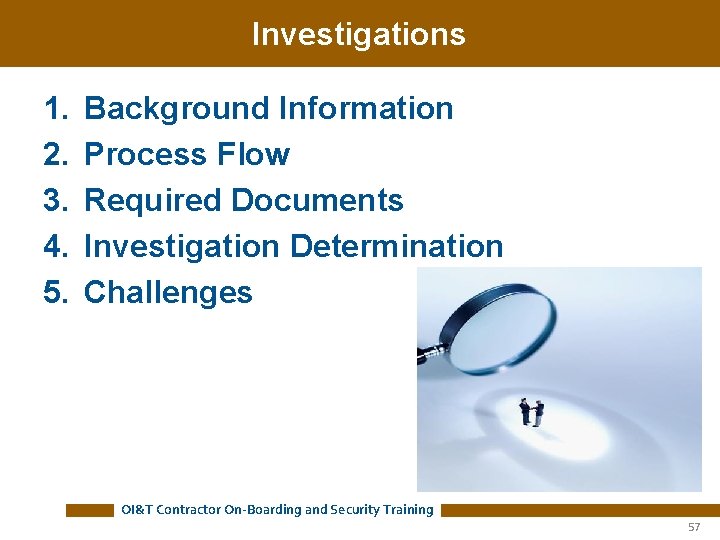 Investigations

1. Background Information
2. Process Flow
3. Required Documents
4. Investigation Determination
5. Challenges

OI&T Contractor On-Boarding and Security Training

57